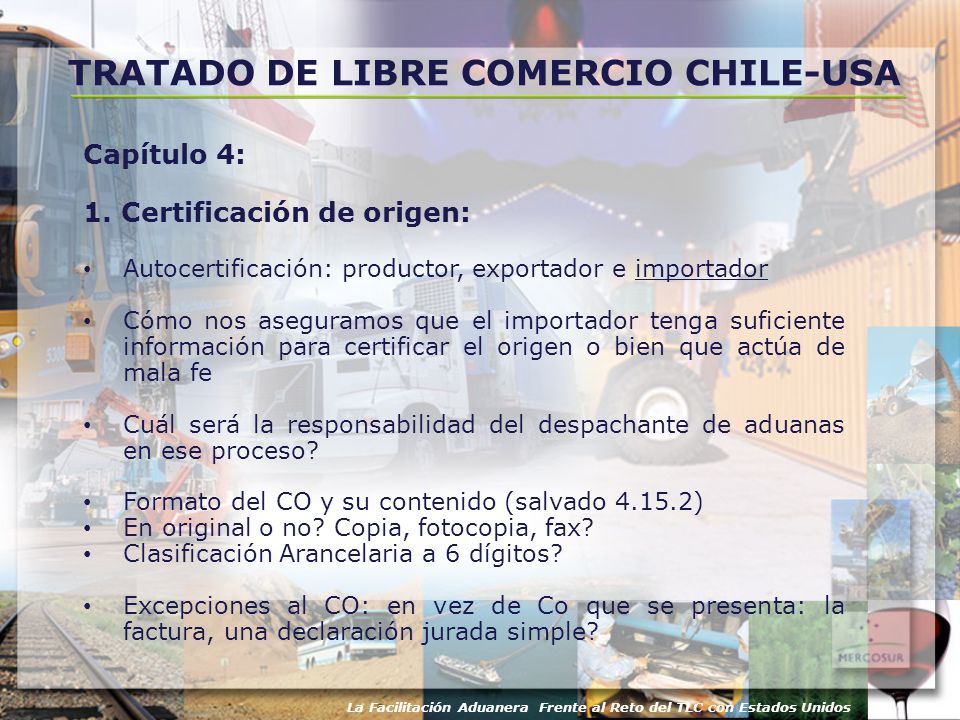 TRATADO DE LIBRE COMERCIO CHILE-USA

Capítulo 4:

1. Certificación de origen:

• Autocertificación: productor, exportador e importador

• Cómo nos aseguramos que el importador tenga suficiente información para certificar el origen o bien que actúa de mala fe

• Cuál será la responsabilidad del despachante de aduanas en ese proceso?

• Formato del CO y su contenido (salvado 4.15.2)
• En original o no? Copia, fotocopia, fax?
• Clasificación Arancelaria a 6 dígitos?

• Excepciones al CO: en vez de Co que se presenta: la factura, una declaración jurada simple?

MERCOSUR

La Facilitación Aduanera Frente al Reto del TLC con Estados Unidos